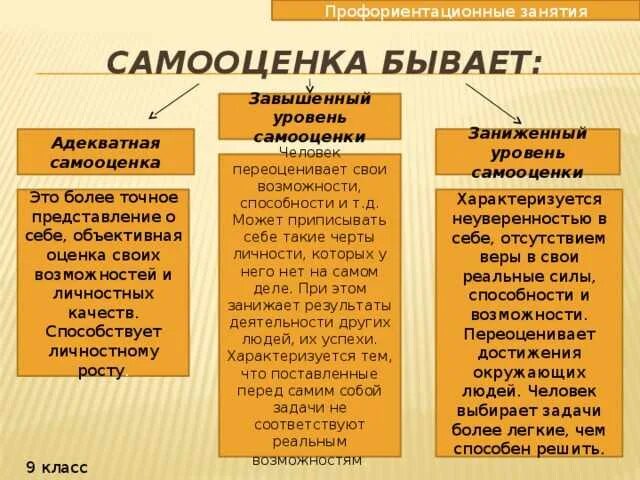 Профориентационные занятия

САМООЦЕНКА БЫВАЕТ:

Адекватная самооценка

Это более точное представление о себе, объективная оценка своих возможностей и личностных качеств. Способствует личностному росту

Завышенный уровень самооценки

Человек переоценивает свои возможности, способности и т.д. Может приписывать себе такие черты личности, которых у него нет на самом деле. При этом занижает результаты деятельности других людей, их успехи. Характеризуется тем, что поставленные перед самим собой задачи не соответствуют реальным возможностям

Заниженный уровень самооценки

Характеризуется неуверенностью в себе, отсутствием веры в свои реальные силы, способности и возможности. Переоценивает достижения окружающих людей. Человек выбирает задачи более легкие, чем способен решить.

9 класс